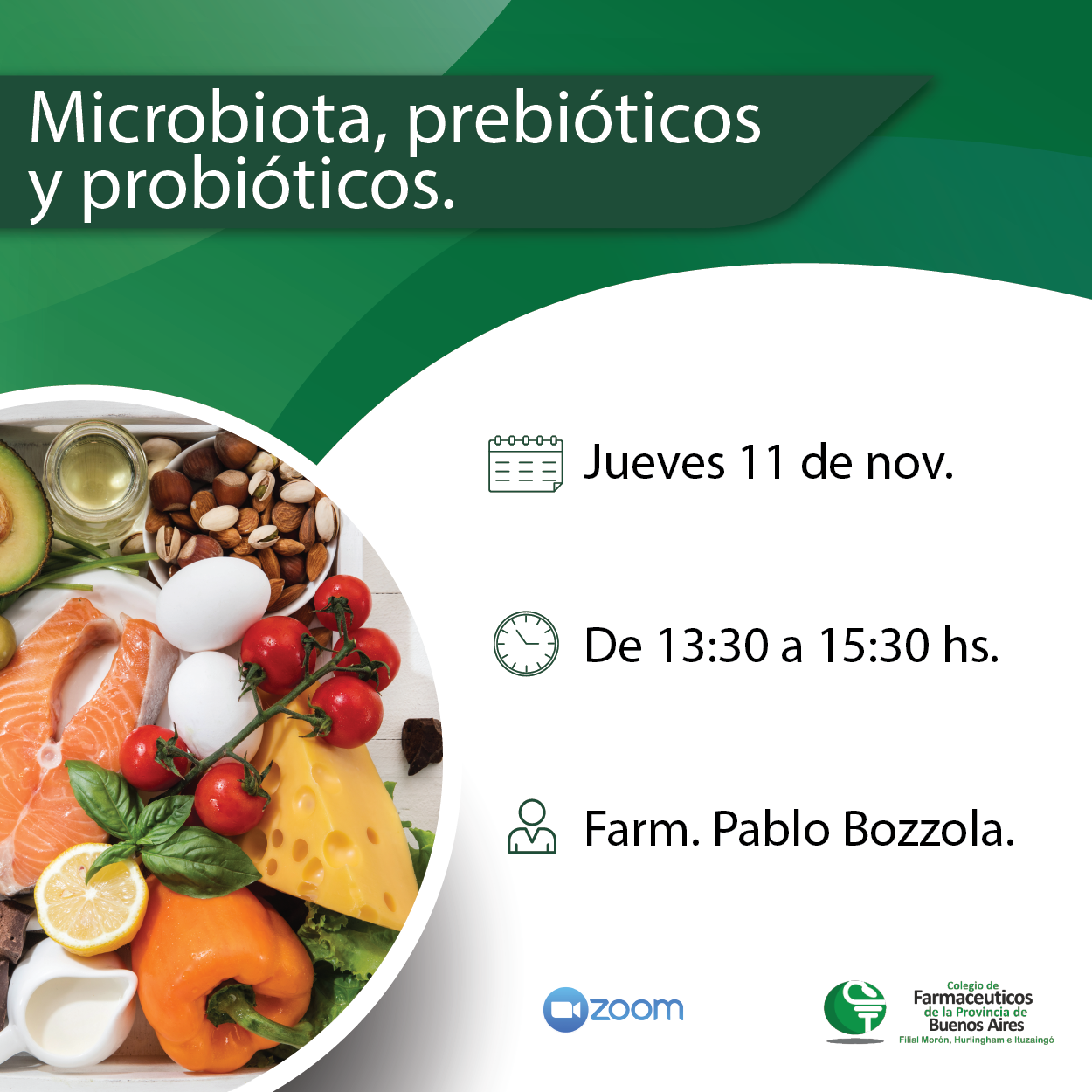 Microbiota, prebióticos y probióticos.

Jueves 11 de nov.

De 13:30 a 15:30 hs.

Farm. Pablo Bozzola.

zoom

Colegio de Farmaceuticos de la Provincia de Buenos Aires
Filial Morón, Hurlingham e Ituzaingó